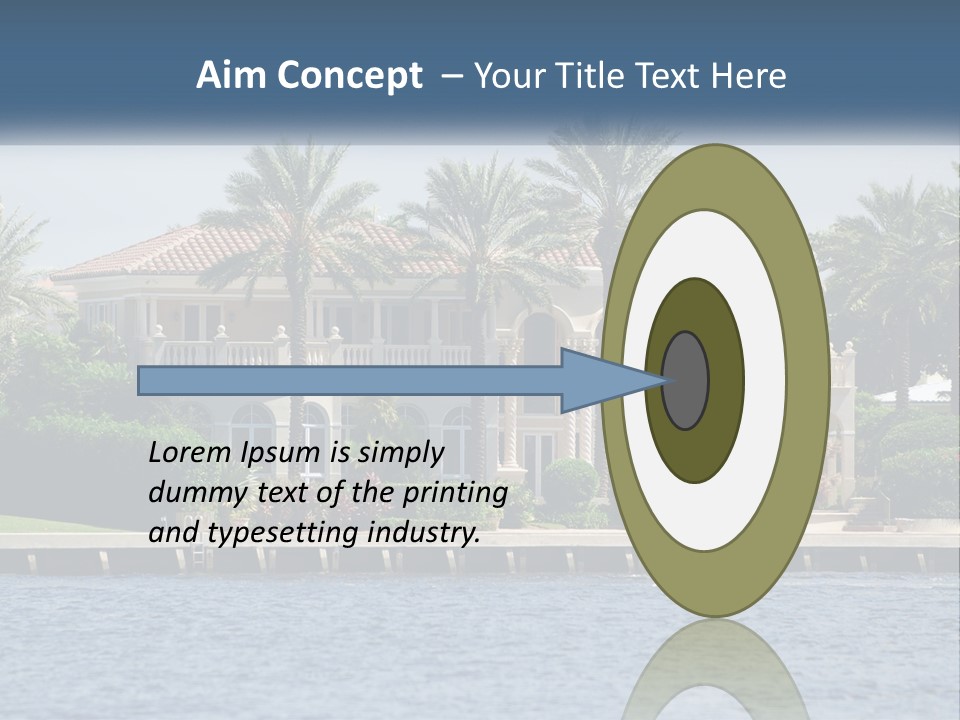 Aim Concept – Your Title Text Here

Lorem Ipsum is simply dummy text of the printing and typesetting industry.